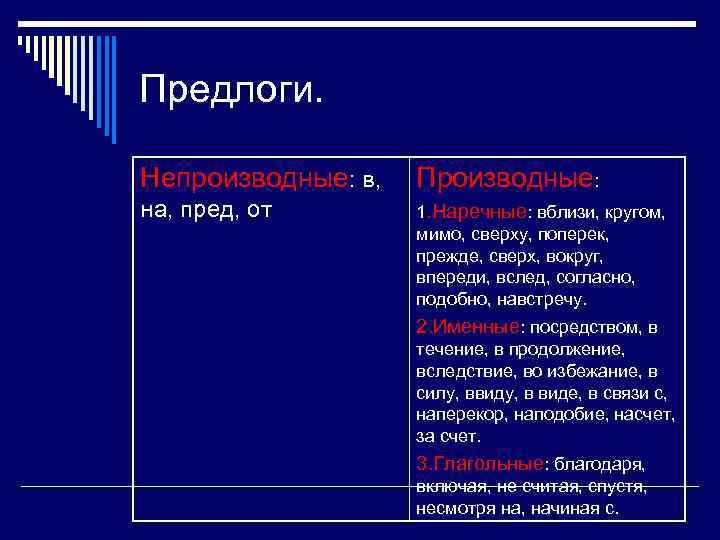 Предлоги.

| Непроизводные: в, на, пред, от | Производные: 1.Наречные: вблизи, кругом, мимо, сверху, поперек, прежде, сверх, вокруг, впереди, вслед, согласно, подобно, навстречу. 2.Именные: посредством, в течение, в продолжение, вследствие, во избежание, в силу, ввиду, в виде, в связи с, наперекор, наподобие, насчет, за счет. 3.Глагольные: благодаря, включая, не считая, спустя, несмотря на, начиная с. |
|---|---|